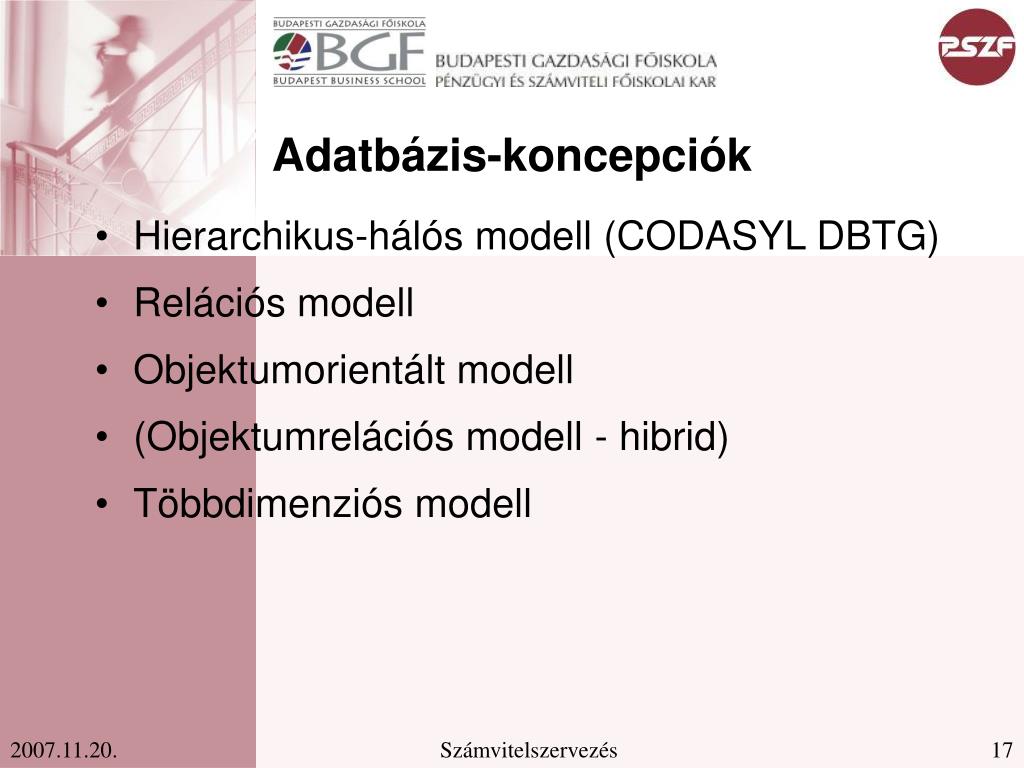 BUDAPESTI GAZDASÁGI FŐISKOLA
BGF
BUDAPEST BUSINESS SCHOOL
BUDAPESTI GAZDASÁGI FŐISKOLA
PÉNZÜGYI ÉS SZÁMVITELI FŐISKOLAI KAR

PSZF

Adatbázis-koncepciók

• Hierarchikus-hálós modell (CODASYL DBTG)
• Relációs modell
• Objektumorientált modell
• (Objektumrelációs modell - hibrid)
• Többdimenziós modell

2007.11.20.
Számvitelszervezés
17